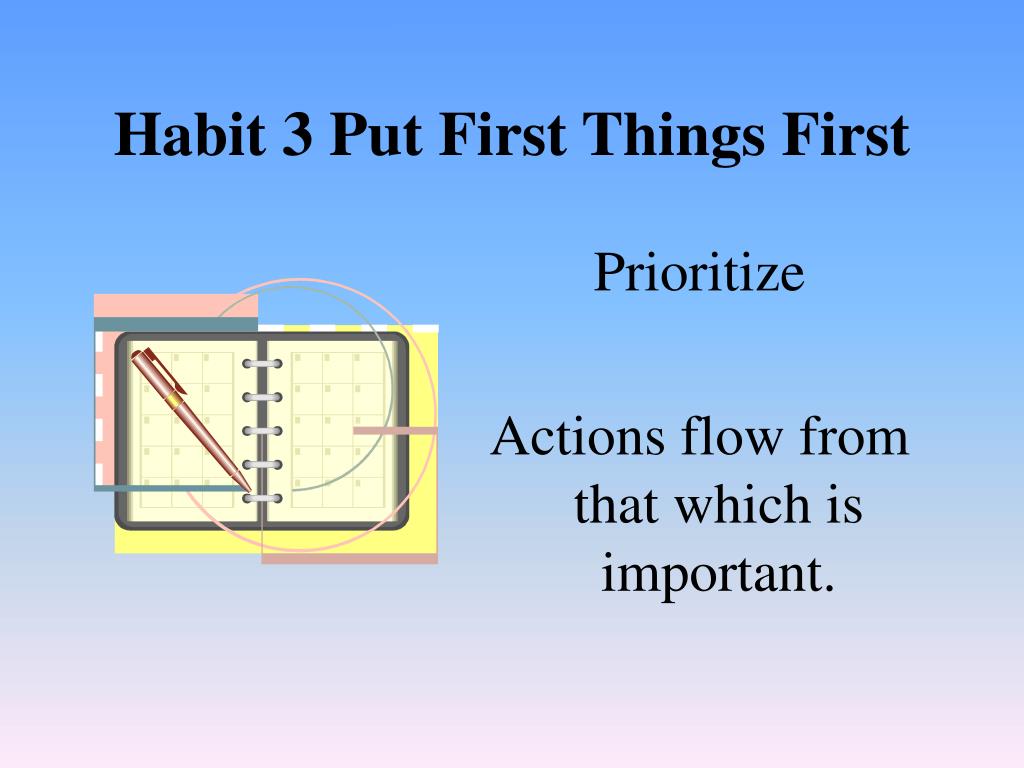 Habit 3 Put First Things First

Prioritize

Actions flow from that which is important.